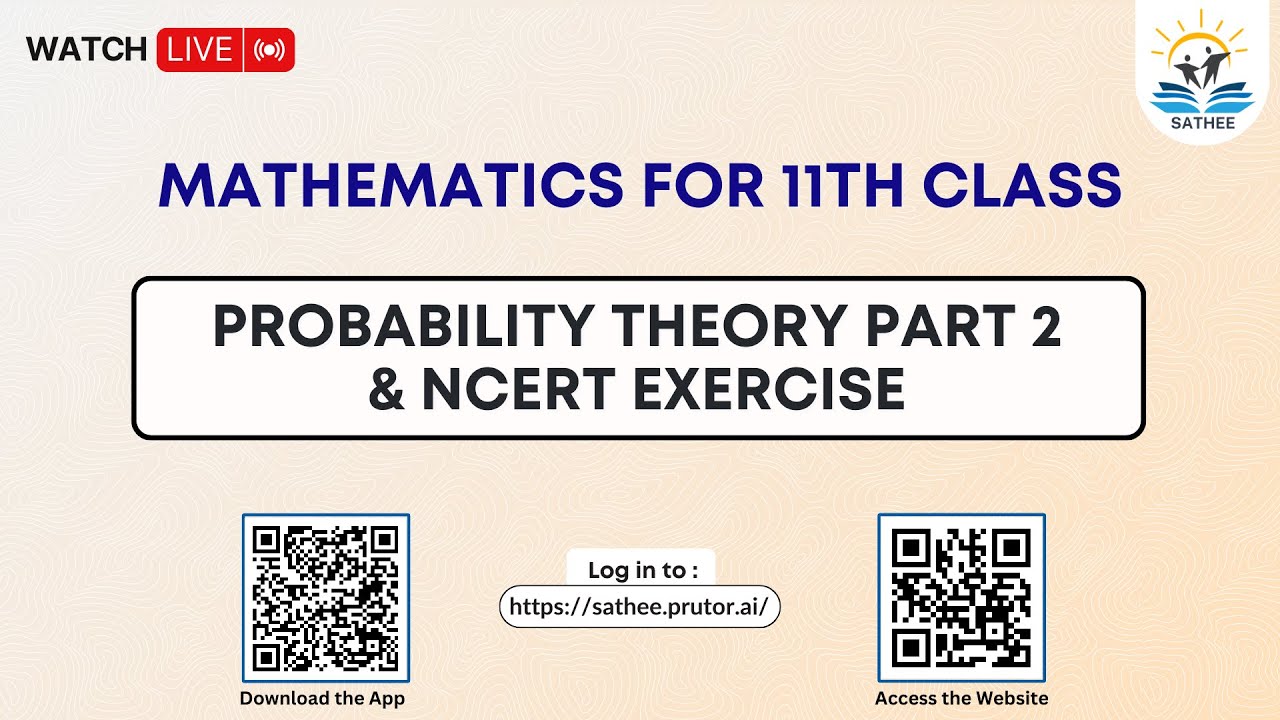 WATCH LIVE

SATHEE

MATHEMATICS FOR 11TH CLASS

PROBABILITY THEORY PART 2 & NCERT EXERCISE

Download the App

Log in to :

https://sathee.prutor.ai/

Access the Website